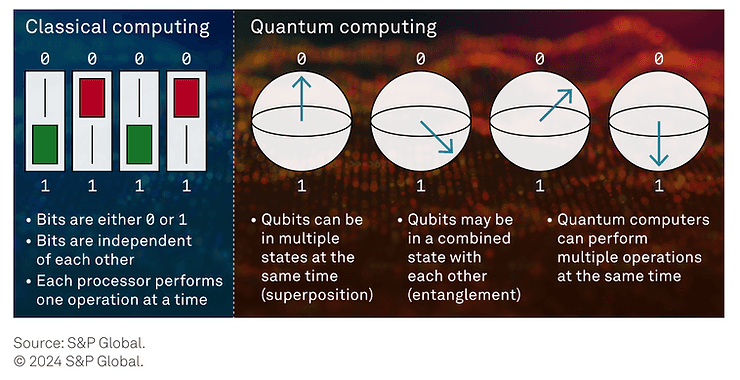 Classical computing

0 0 0 0

1 1 1 1

• Bits are either 0 or 1
• Bits are independent of each other
• Each processor performs one operation at a time

Quantum computing

0 0 0 0

1 1 1 1

• Qubits can be in multiple states at the same time (superposition)

• Qubits may be in a combined state with each other (entanglement)

• Quantum computers can perform multiple operations at the same time

Source: S&P Global.
© 2024 S&P Global.